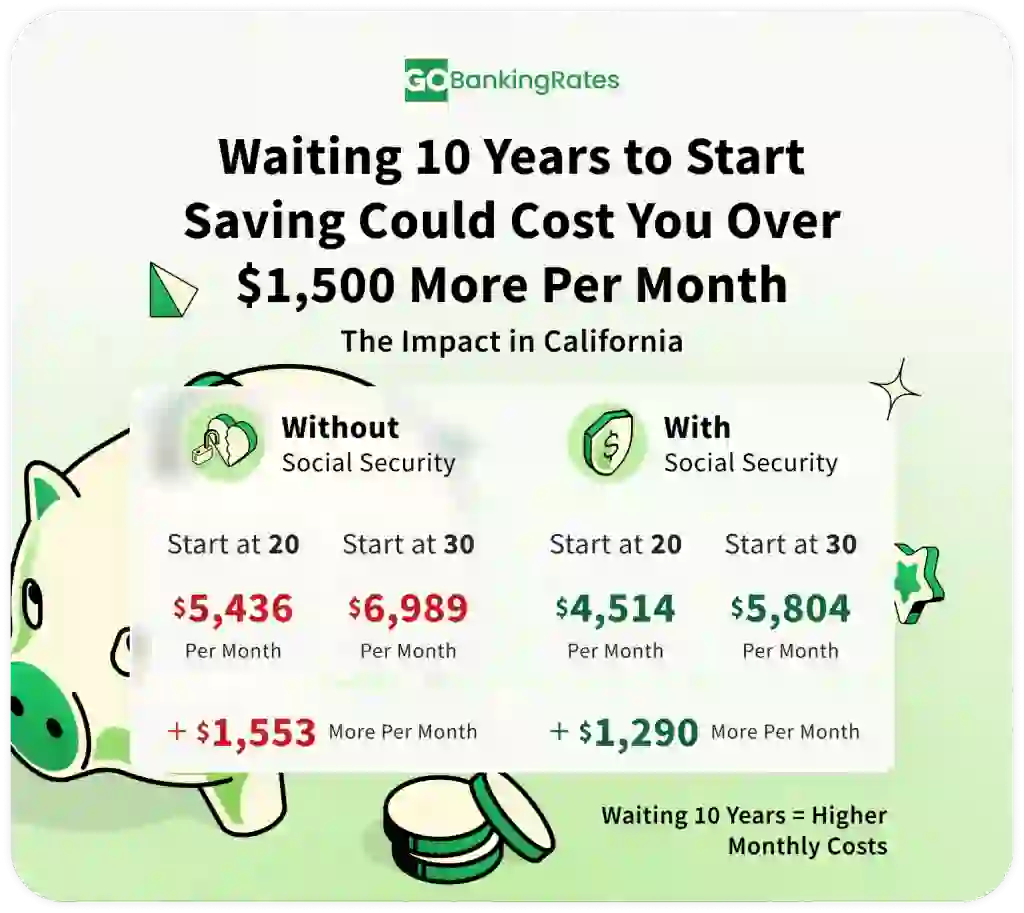 GOBankingRates

Waiting 10 Years to Start Saving Could Cost You Over $1,500 More Per Month

The Impact in California

Without Social Security

Start at 20
$5,436
Per Month

Start at 30
$6,989
Per Month

+ $1,553 More Per Month

With Social Security

Start at 20
$4,514
Per Month

Start at 30
$5,804
Per Month

+ $1,290 More Per Month

Waiting 10 Years = Higher Monthly Costs